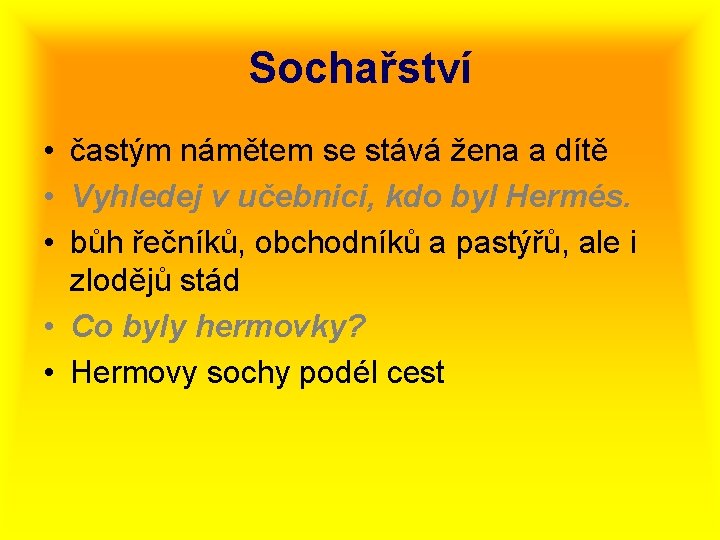 Sochařství

• častým námětem se stává žena a dítě
• Vyhledej v učebnici, kdo byl Hermés.
• bůh řečníků, obchodníků a pastýřů, ale i zlodějů stád
• Co byly hermovky?
• Hermovy sochy podél cest